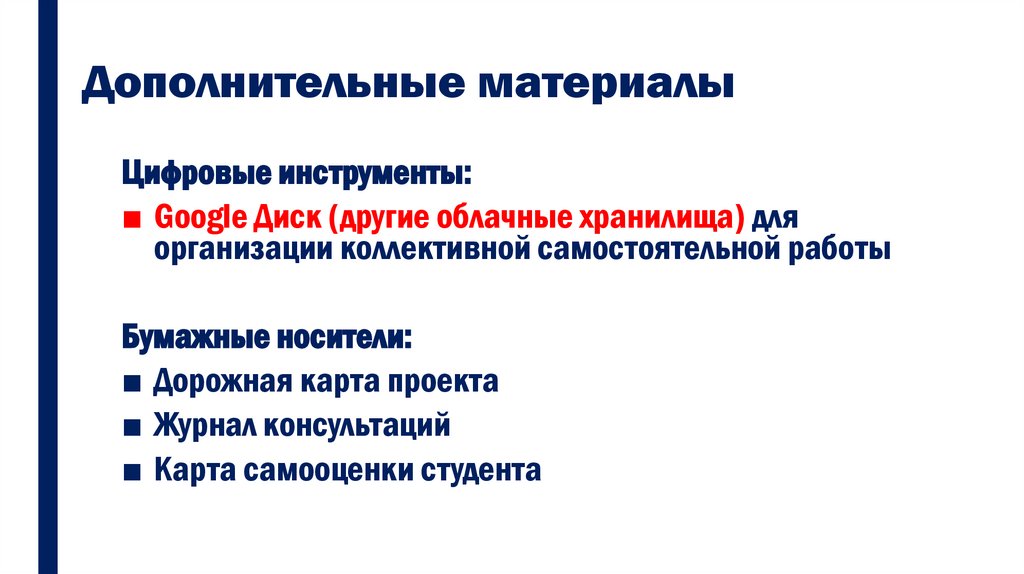 Дополнительные материалы

Цифровые инструменты:

■ Google Диск (другие облачные хранилища) для организации коллективной самостоятельной работы

Бумажные носители:

■ Дорожная карта проекта
■ Журнал консультаций
■ Карта самооценки студента